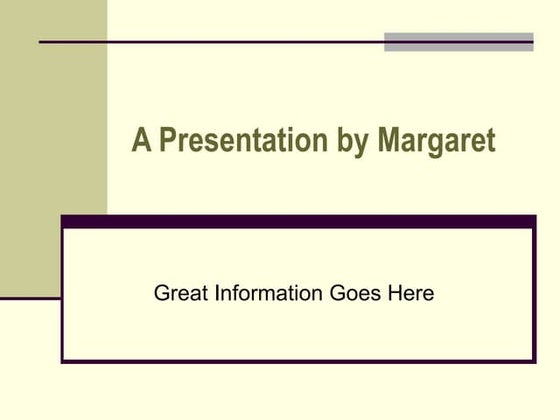 A Presentation by Margaret

Great Information Goes Here